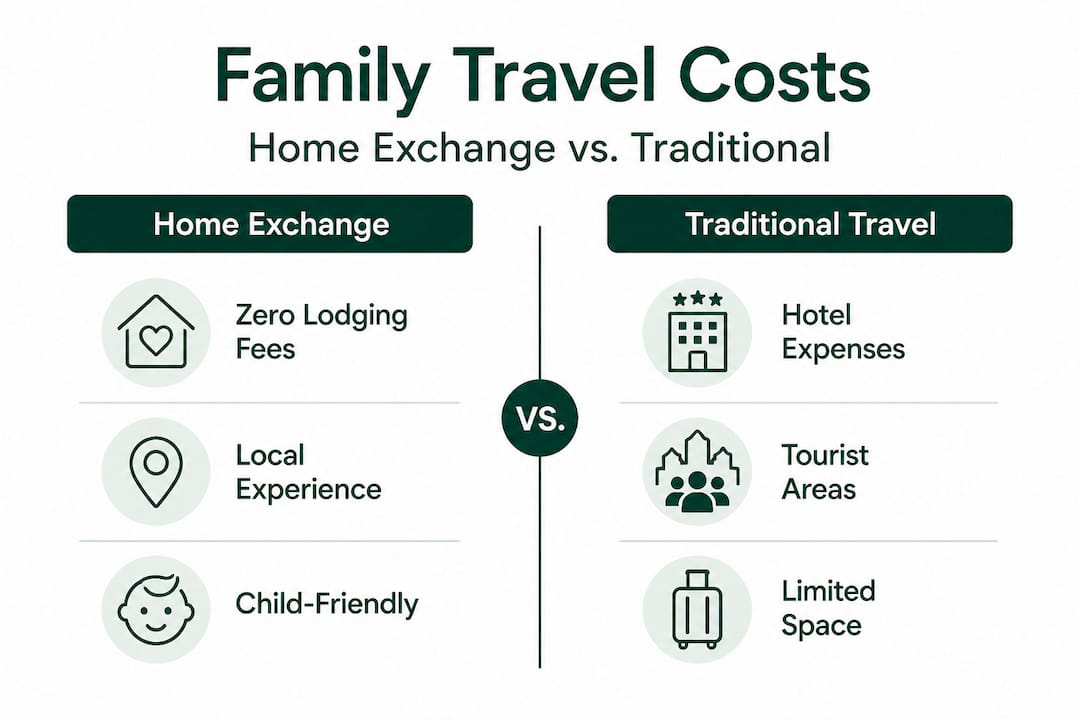 Family Travel Costs

Home Exchange vs. Traditional

Home Exchange

Zero Lodging Fees

Local Experience

Child-Friendly

VS.

Traditional Travel

Hotel Expenses

Tourist Areas

Limited Space